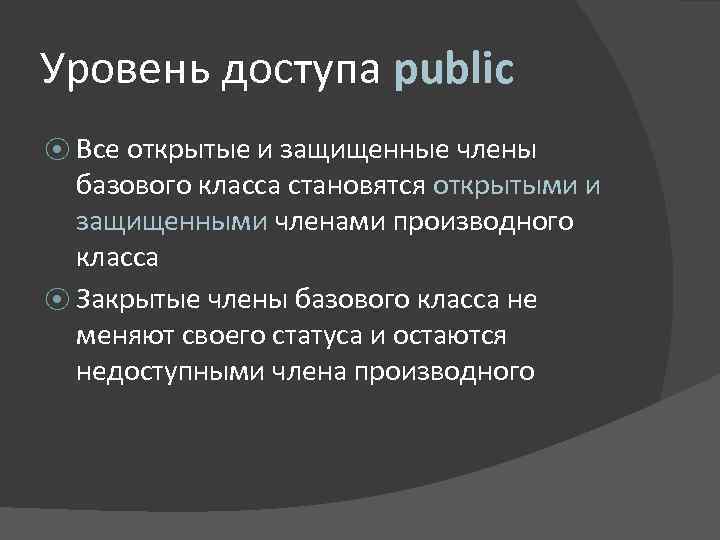 Уровень доступа public

Все открытые и защищенные члены базового класса становятся открытыми и защищенными членами производного класса

Закрытые члены базового класса не меняют своего статуса и остаются недоступными члена производного